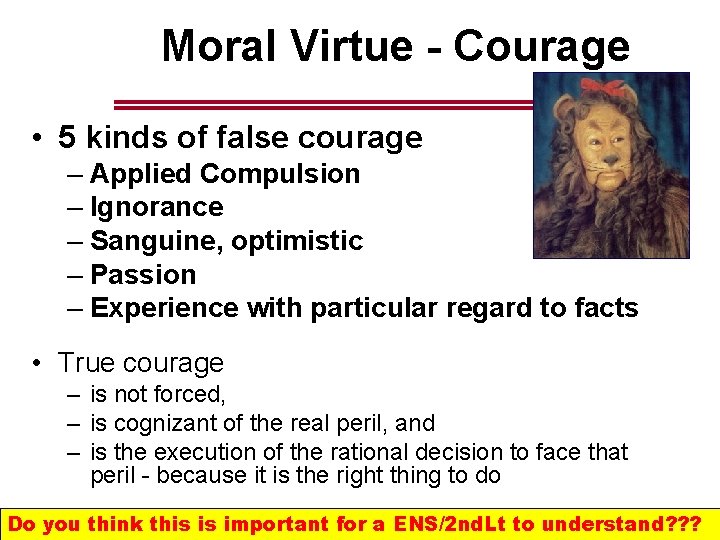 Moral Virtue - Courage

• 5 kinds of false courage
– Applied Compulsion
– Ignorance
– Sanguine, optimistic
– Passion
– Experience with particular regard to facts

• True courage
– is not forced,
– is cognizant of the real peril, and
– is the execution of the rational decision to face that peril - because it is the right thing to do

Do you think this is important for a ENS/2ndLt to understand???